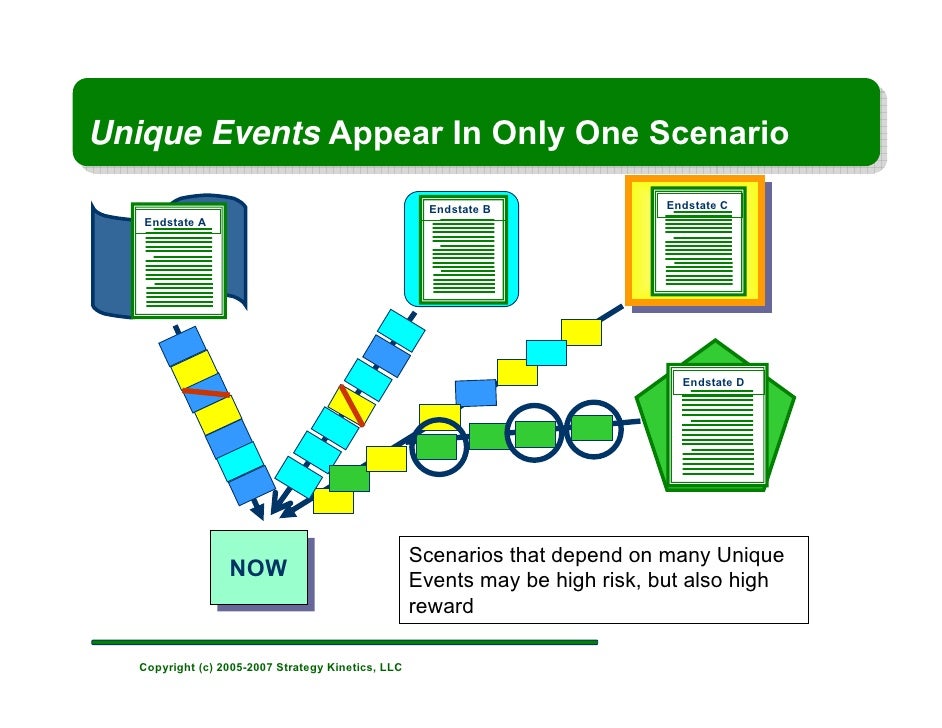 Unique Events Appear In Only One Scenario

Endstate A

Endstate B

Endstate C

Endstate D

NOW

Scenarios that depend on many Unique Events may be high risk, but also high reward

Copyright (c) 2005-2007 Strategy Kinetics, LLC